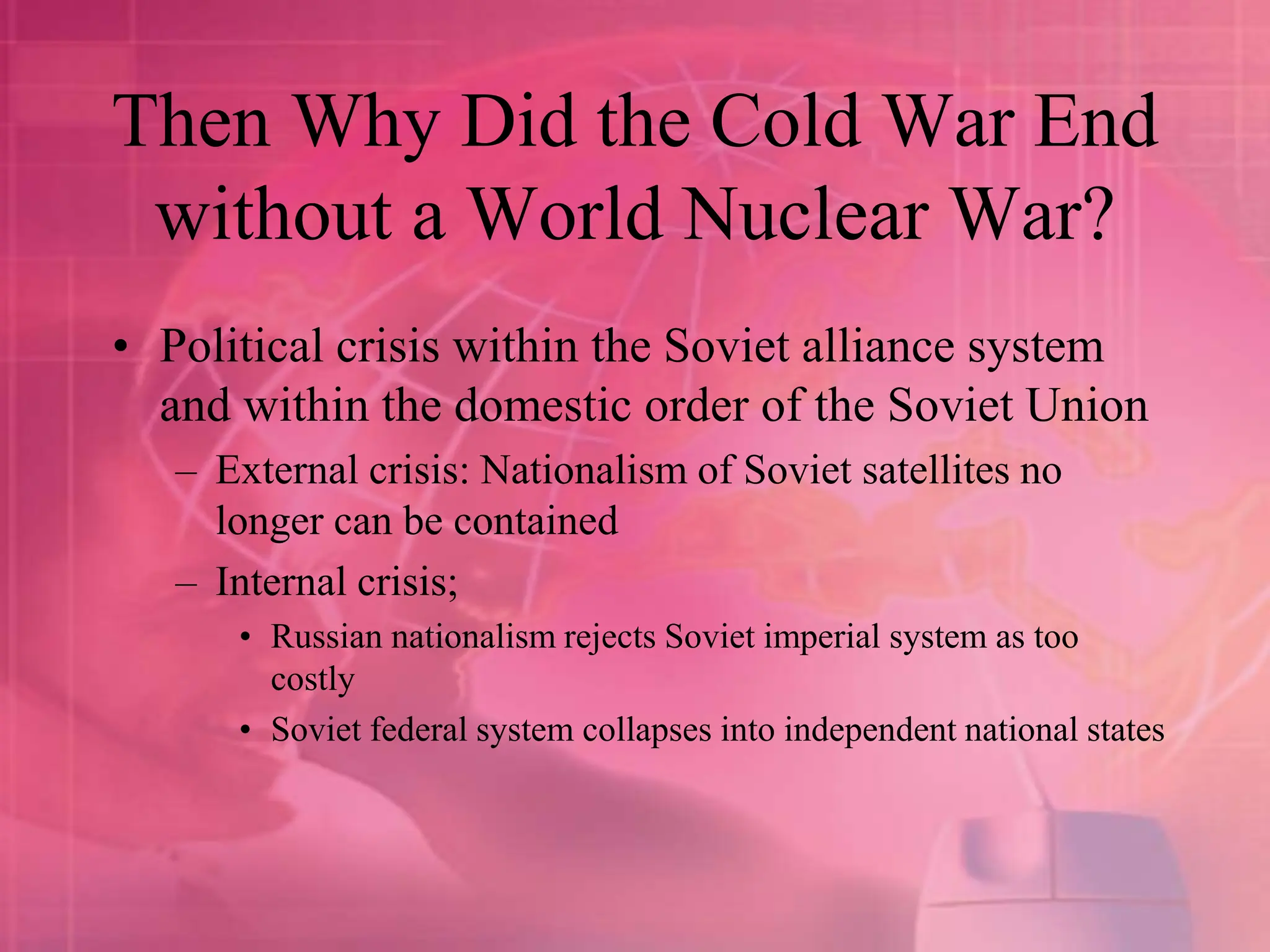 Then Why Did the Cold War End without a World Nuclear War?

• Political crisis within the Soviet alliance system and within the domestic order of the Soviet Union
– External crisis: Nationalism of Soviet satellites no longer can be contained
– Internal crisis;
• Russian nationalism rejects Soviet imperial system as too costly
• Soviet federal system collapses into independent national states